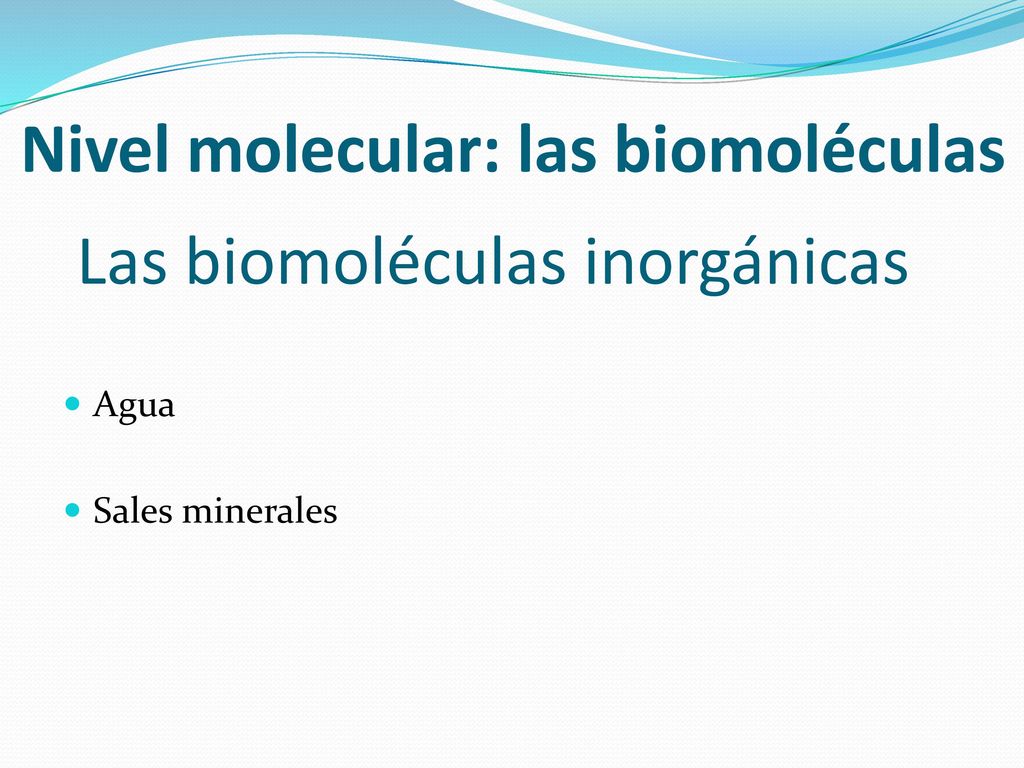 Nivel molecular: las biomoléculas

Las biomoléculas inorgánicas

Agua

Sales minerales